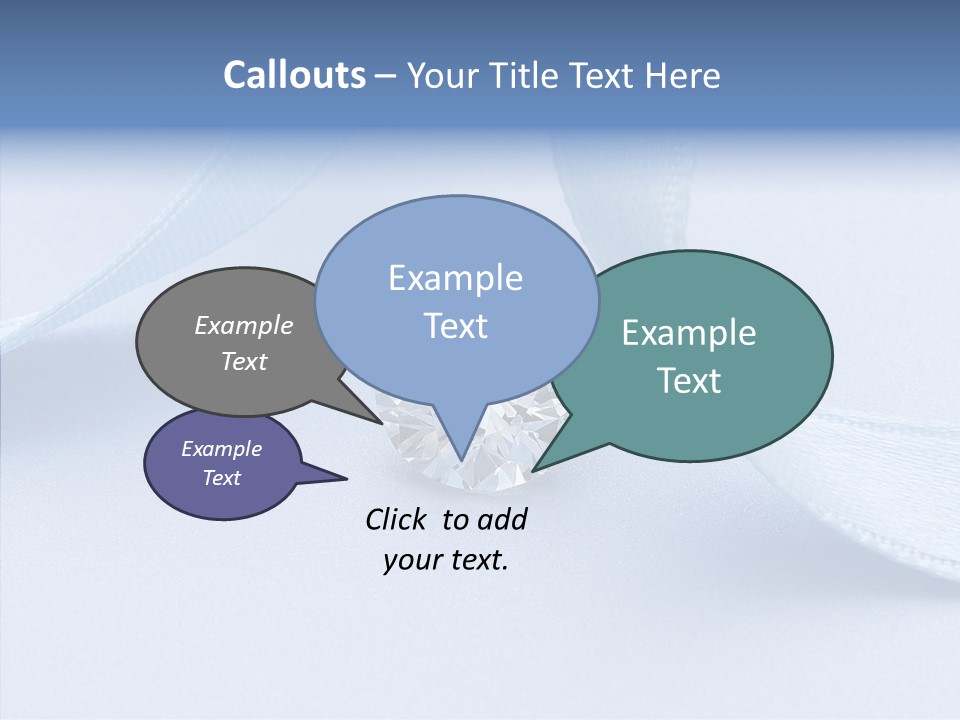 Callouts – Your Title Text Here

Example Text

Example Text

Example Text

Example Text

Click to add your text.